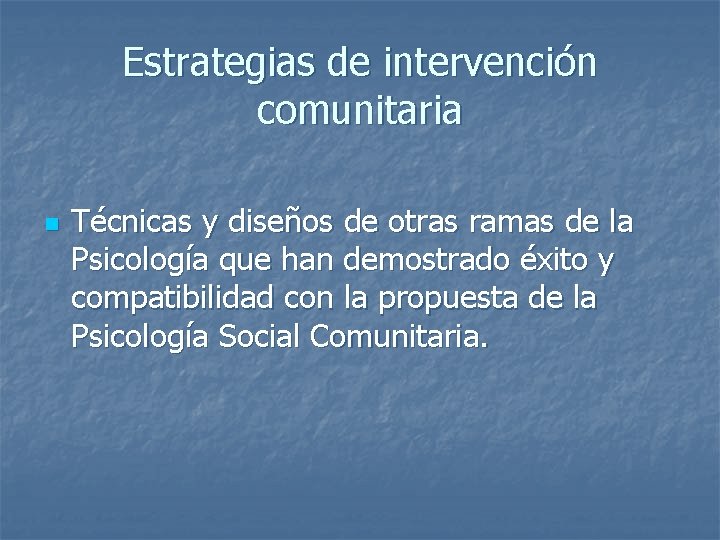 Estrategias de intervención comunitaria

Técnicas y diseños de otras ramas de la Psicología que han demostrado éxito y compatibilidad con la propuesta de la Psicología Social Comunitaria.